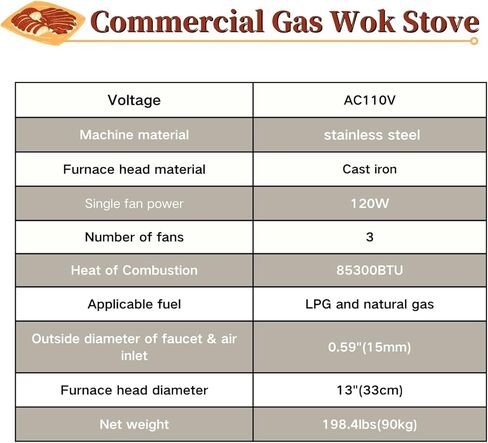 Commercial Gas Wok Stove

| Voltage | AC110V |
|---|---|
| Machine material | stainless steel |
| Furnace head material | Cast iron |
| Single fan power | 120W |
| Number of fans | 3 |
| Heat of Combustion | 85300BTU |
| Applicable fuel | LPG and natural gas |
| Outside diameter of faucet & air inlet | 0.59"(15mm) |
| Furnace head diameter | 13"(33cm) |
| Net weight | 198.4lbs(90kg) |